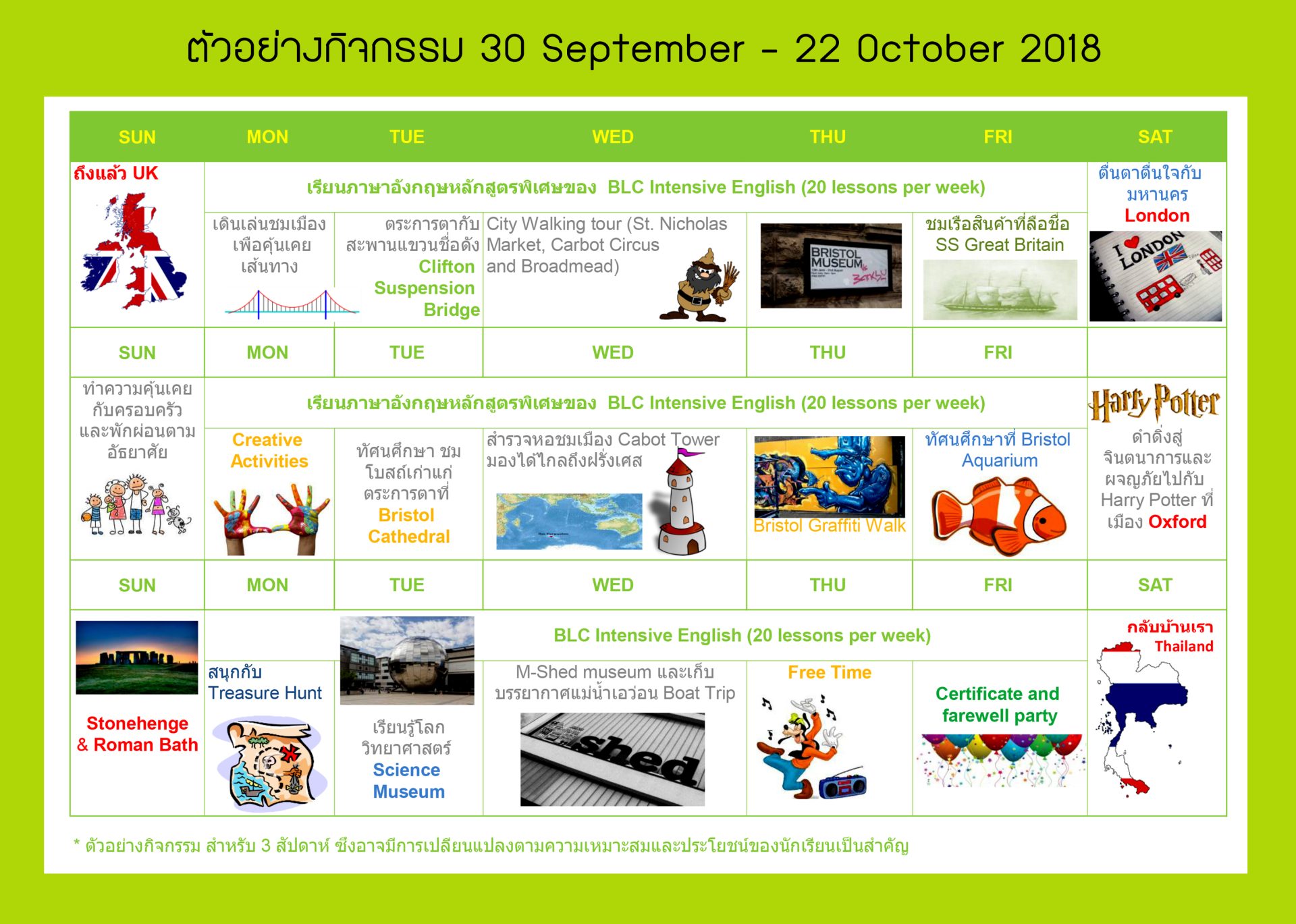 ตัวอย่างกิจกรรม 30 September - 22 October 2018

| SUN | MON | TUE | WED | THU | FRI | SAT |
|---|---|---|---|---|---|---|
| ถึงแล้ว UK | เรียนภาษาอังกฤษหลักสูตรพิเศษของ BLC Intensive English (20 lessons per week) | | | | | ตื่นตาตื่นใจกับมหานคร London |
| | เดินเล่นชมเมืองเพื่อคุ้นเคยเส้นทาง | ตระการตากับสะพานแขวนชื่อดัง Clifton Suspension Bridge | City Walking tour (St. Nicholas Market, Carbot Circus and Broadmead) | BRISTOL MUSEUM | ชมเรือสินค้าที่ลือชื่อ SS Great Britain | I LONDON |
| SUN | MON | TUE | WED | THU | FRI | |
| ทำความคุ้นเคยกับครอบครัวและพักผ่อนตามอัธยาศัย | เรียนภาษาอังกฤษหลักสูตรพิเศษของ BLC Intensive English (20 lessons per week) | | | | | Harry Potter ดำดิ่งสู่จินตนาการและผจญภัยไปกับ Harry Potter ที่เมือง Oxford |
| | Creative Activities | ทัศนศึกษา ชมโบสถ์เก่าแก่ตระการตาที่ Bristol Cathedral | สำรวจหอชมเมือง Cabot Tower มองได้ไกลถึงฝรั่งเศส | Bristol Graffiti Walk | ทัศนศึกษาที่ Bristol Aquarium | |
| SUN | MON | TUE | WED | THU | FRI | SAT |
| Stonehenge & Roman Bath | BLC Intensive English (20 lessons per week) | | | | | กลับบ้านเรา Thailand |
| | สนุกกับ Treasure Hunt | เรียนรู้โลกวิทยาศาสตร์ Science Museum | M-Shed museum และเก็บบรรยากาศแม่น้ำเอว่อน Boat Trip shed | Free Time | Certificate and farewell party | |

* ตัวอย่างกิจกรรม สำหรับ 3 สัปดาห์ ซึ่งอาจมีการเปลี่ยนแปลงตามความเหมาะสมและประโยชน์ของนักเรียนเป็นสำคัญ